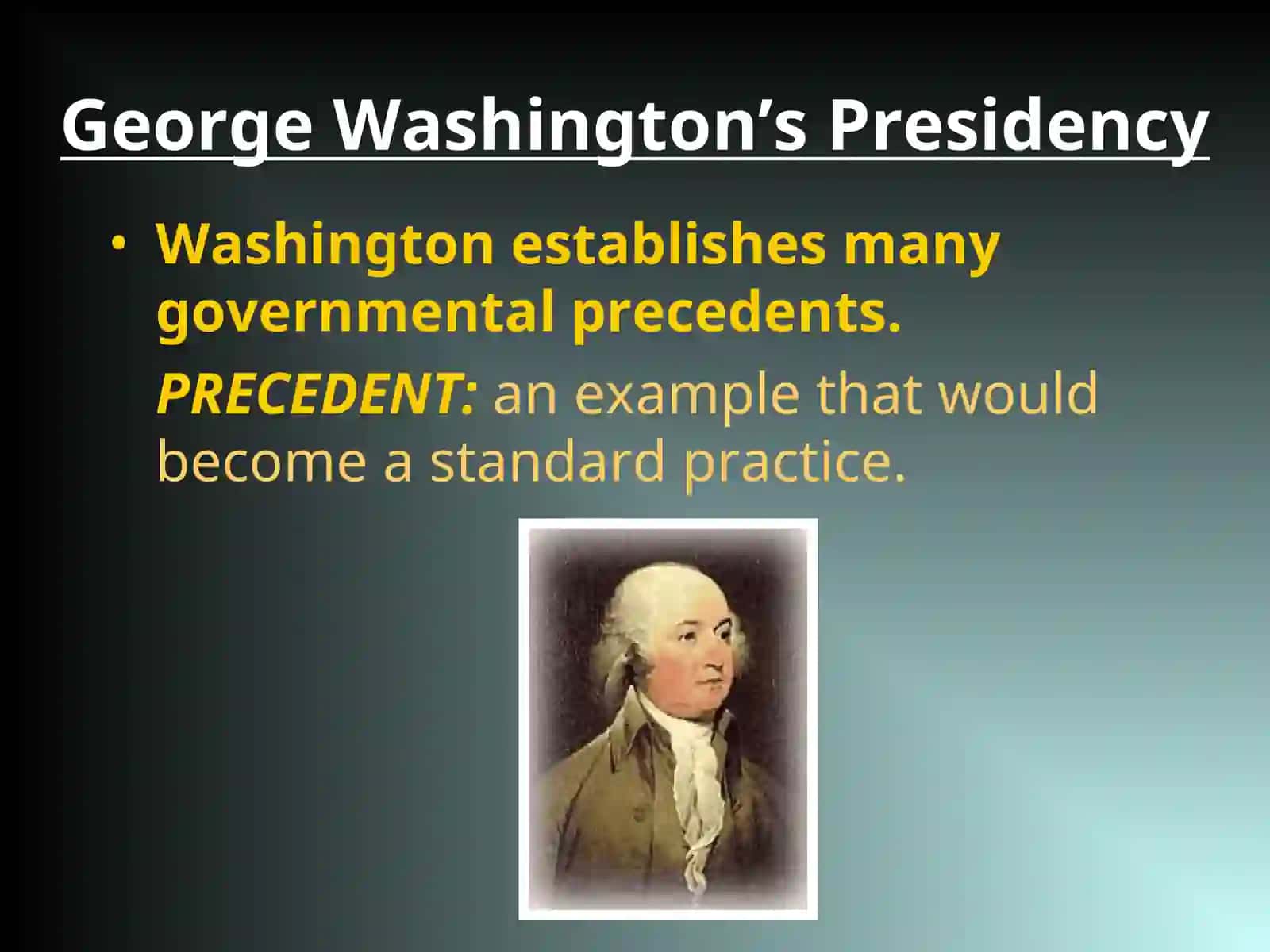 George Washington’s Presidency

• Washington establishes many governmental precedents.

PRECEDENT: an example that would become a standard practice.